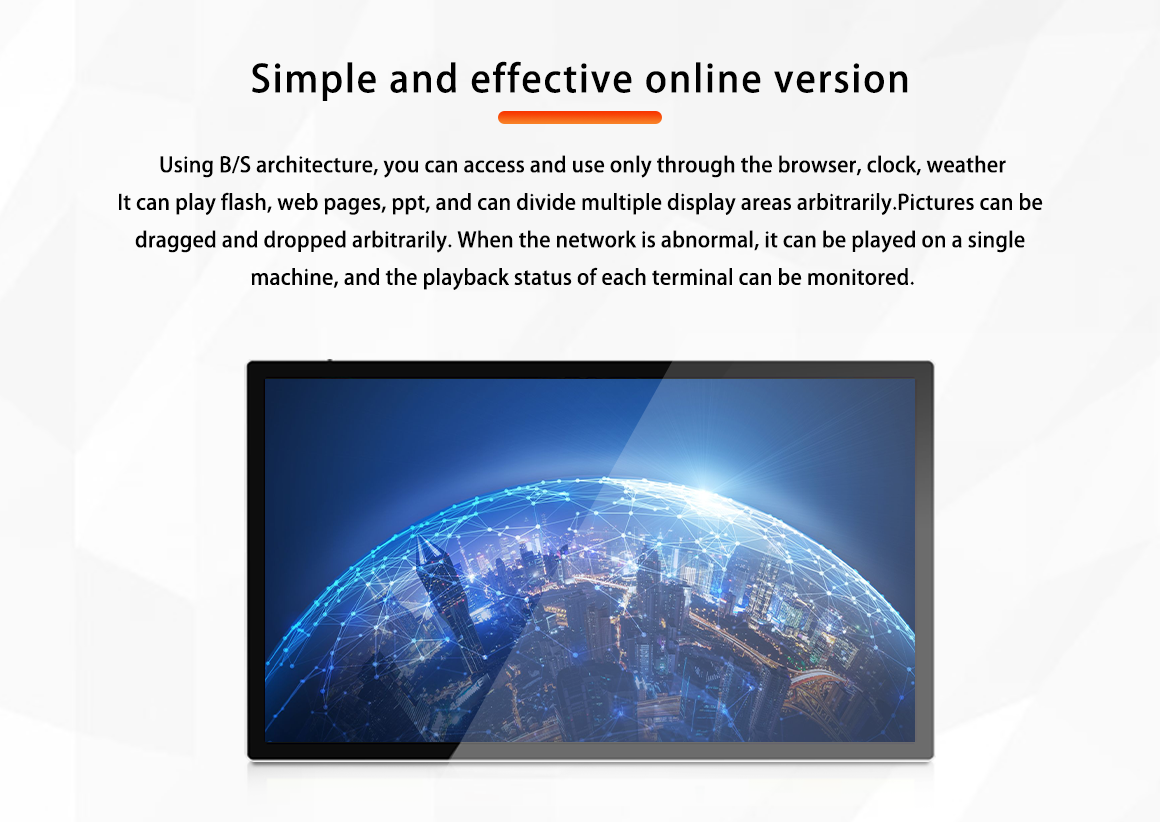 Simple and effective online version

Using B/S architecture, you can access and use only through the browser, clock, weather It can play flash, web pages, ppt, and can divide multiple display areas arbitrarily.Pictures can be dragged and dropped arbitrarily. When the network is abnormal, it can be played on a single machine, and the playback status of each terminal can be monitored.